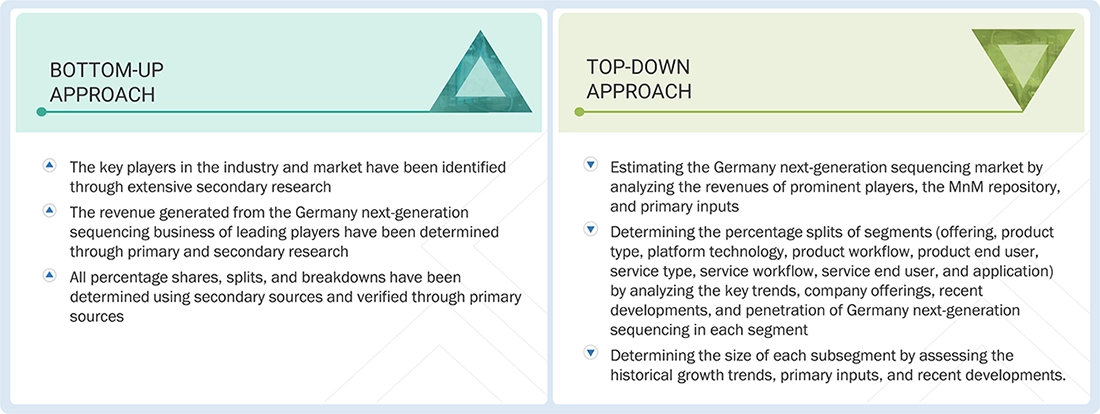 BOTTOM-UP APPROACH

The key players in the industry and market have been identified through extensive secondary research

The revenue generated from the Germany next-generation sequencing business of leading players have been determined through primary and secondary research

All percentage shares, splits, and breakdowns have been determined using secondary sources and verified through primary sources

TOP-DOWN APPROACH

Estimating the Germany next-generation sequencing market by analyzing the revenues of prominent players, the MnM repository, and primary inputs

Determining the percentage splits of segments (offering, product type, platform technology, product workflow, product end user, service type, service workflow, service end user, and application) by analyzing the key trends, company offerings, recent developments, and penetration of Germany next-generation sequencing in each segment

Determining the size of each subsegment by assessing the historical growth trends, primary inputs, and recent developments.